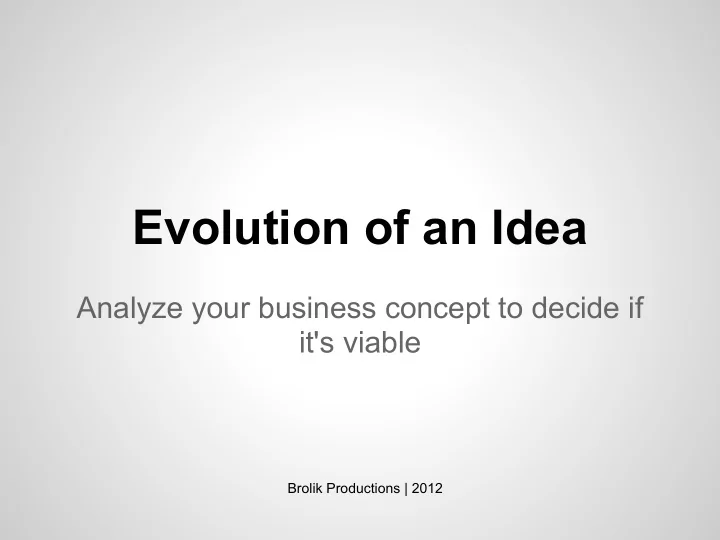 Evolution of an Idea

Analyze your business concept to decide if it's viable

Brolik Productions | 2012